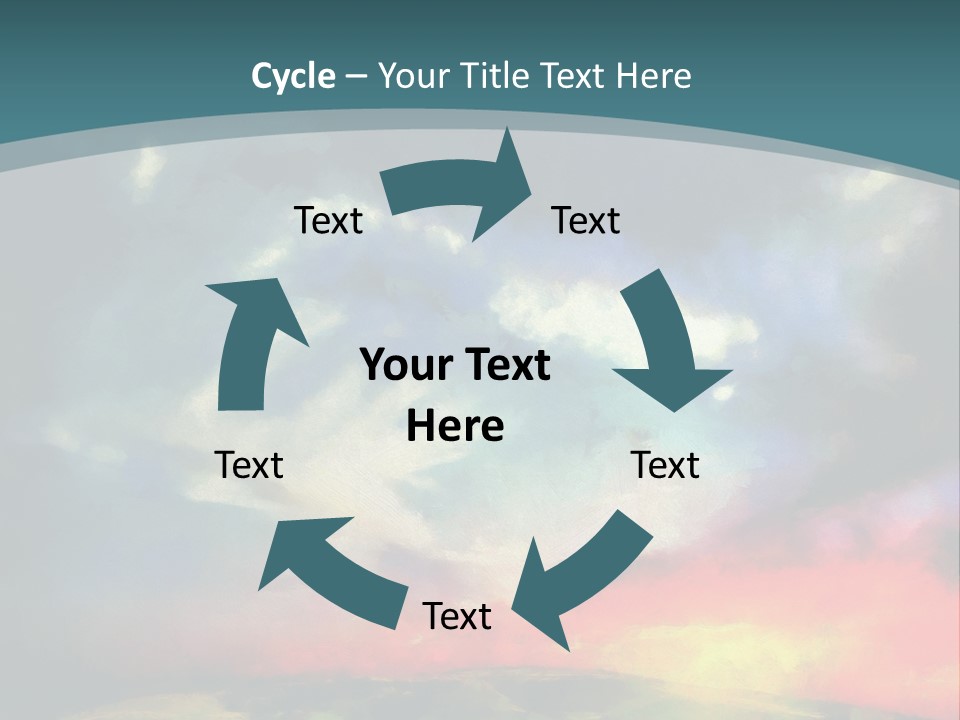 Cycle – Your Title Text Here

Text

Text

Your Text Here

Text

Text

Text